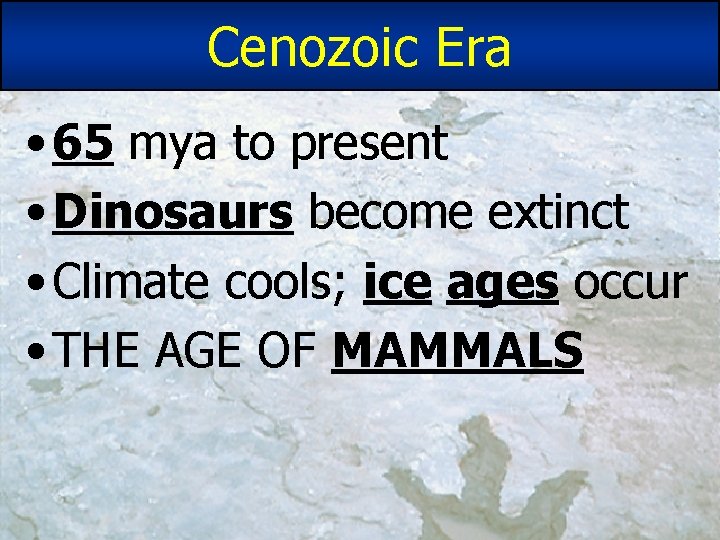 Cenozoic Era

• 65 mya to present
• Dinosaurs become extinct
• Climate cools; ice ages occur
• THE AGE OF MAMMALS